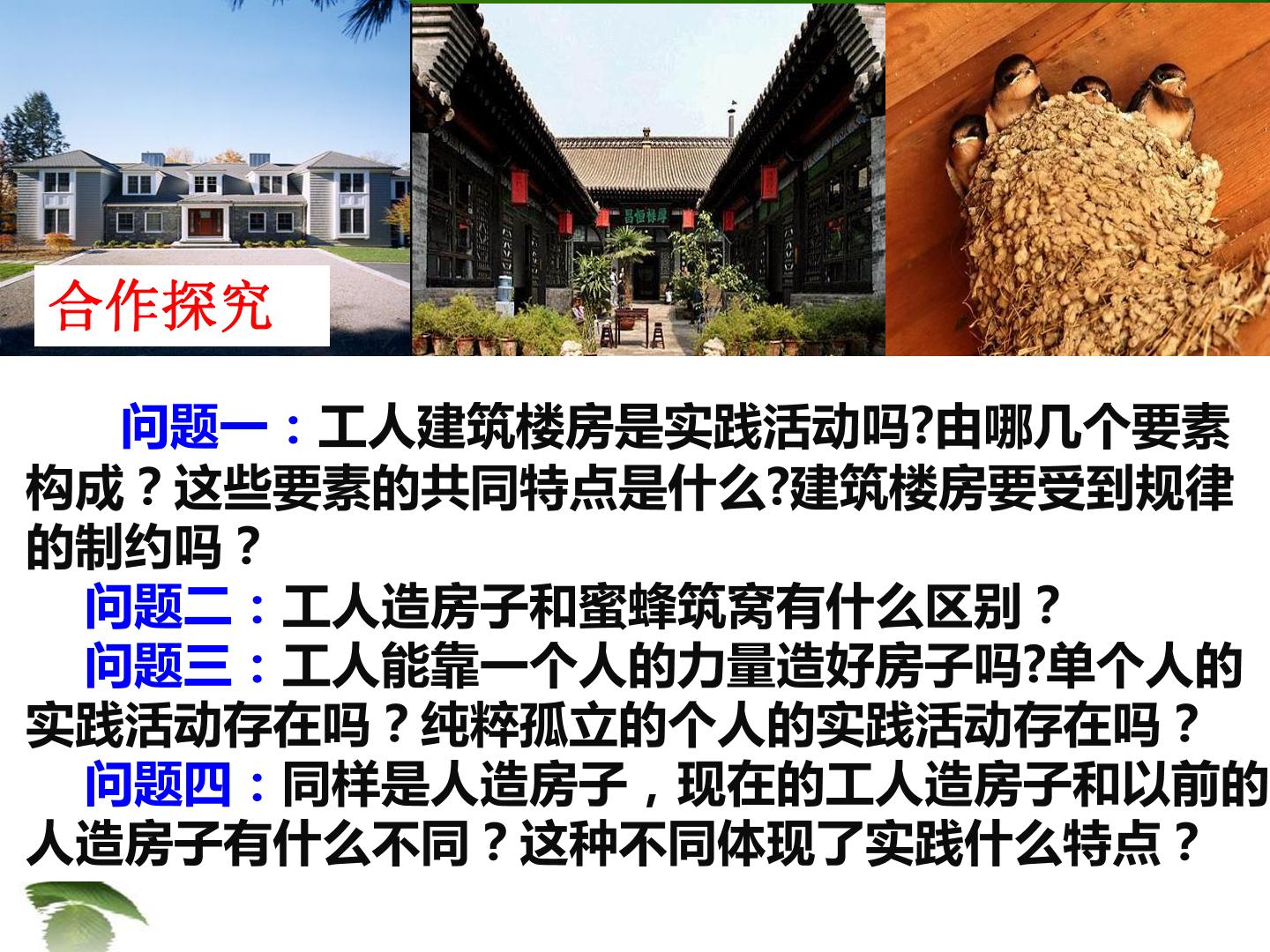 合作探究

问题一：工人建筑楼房是实践活动吗?由哪几个要素构成？这些要素的共同特点是什么?建筑楼房要受到规律的制约吗？

问题二：工人造房子和蜜蜂筑窝有什么区别？

问题三：工人能靠一个人的力量造好房子吗?单个人的实践活动存在吗？纯粹孤立的个人的实践活动存在吗？

问题四：同样是人造房子，现在的工人造房子和以前的人造房子有什么不同？这种不同体现了实践什么特点？